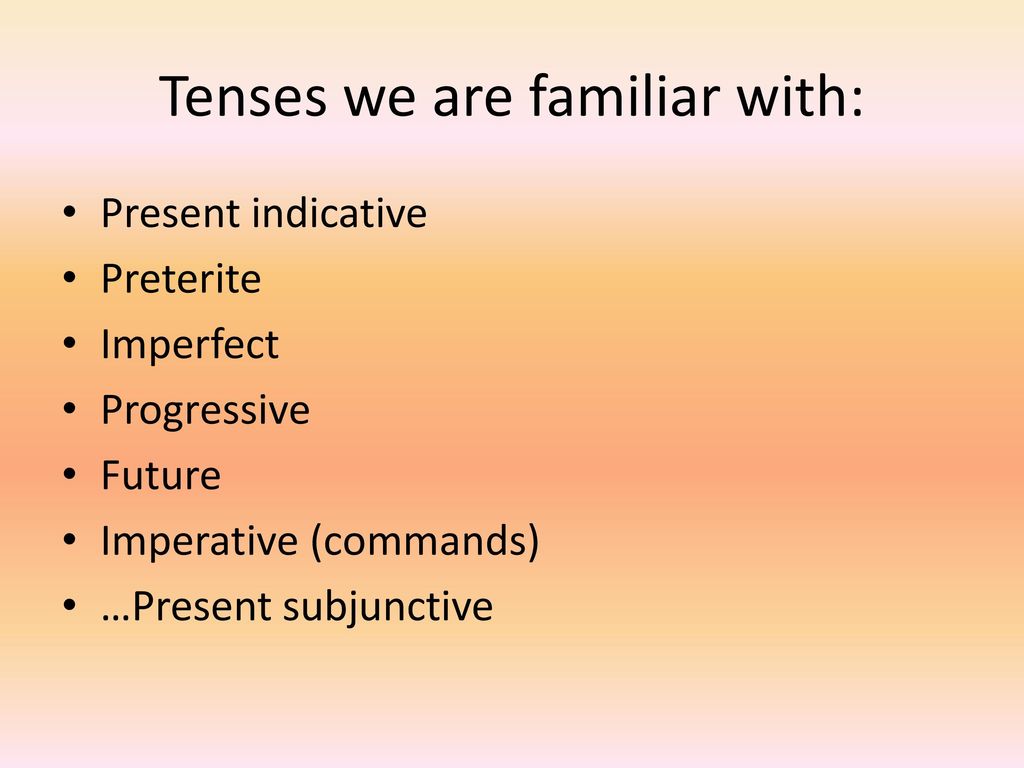 Tenses we are familiar with:

• Present indicative
• Preterite
• Imperfect
• Progressive
• Future
• Imperative (commands)
• …Present subjunctive